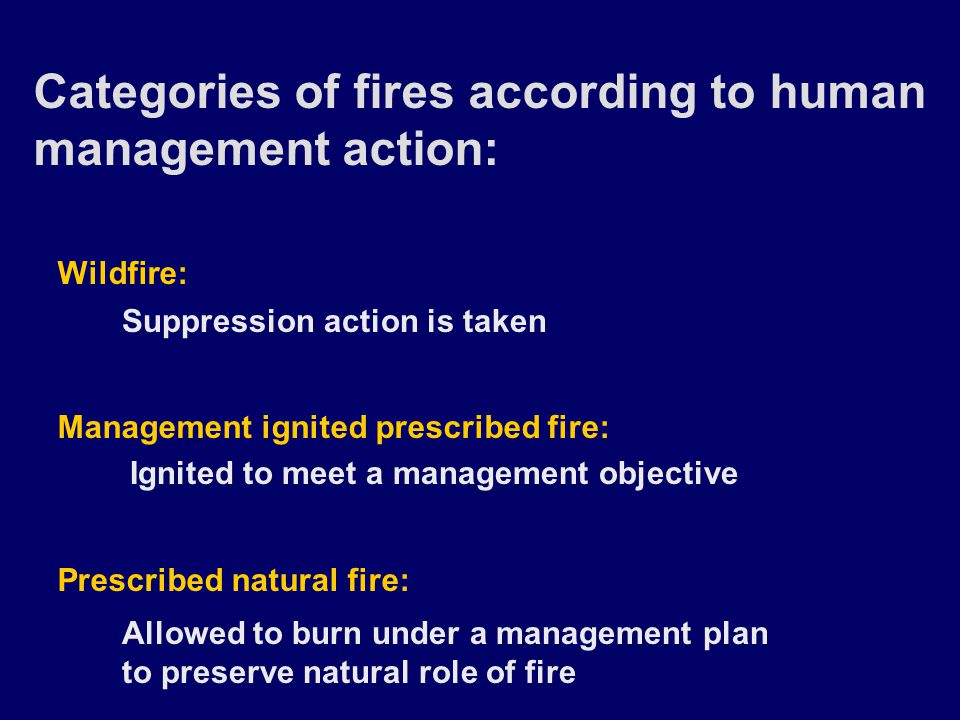 Categories of fires according to human management action:

Wildfire:

Suppression action is taken

Management ignited prescribed fire:

Ignited to meet a management objective

Prescribed natural fire:

Allowed to burn under a management plan to preserve natural role of fire